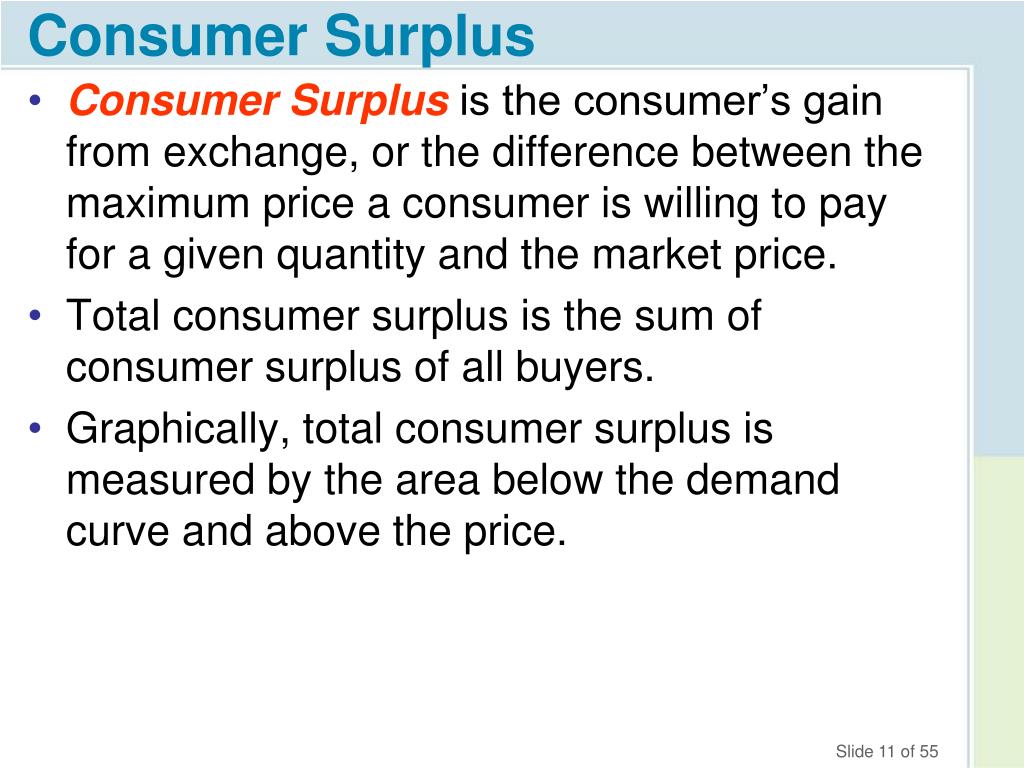 Consumer Surplus

• Consumer Surplus is the consumer’s gain from exchange, or the difference between the maximum price a consumer is willing to pay for a given quantity and the market price.
• Total consumer surplus is the sum of consumer surplus of all buyers.
• Graphically, total consumer surplus is measured by the area below the demand curve and above the price.

Slide 11 of 55